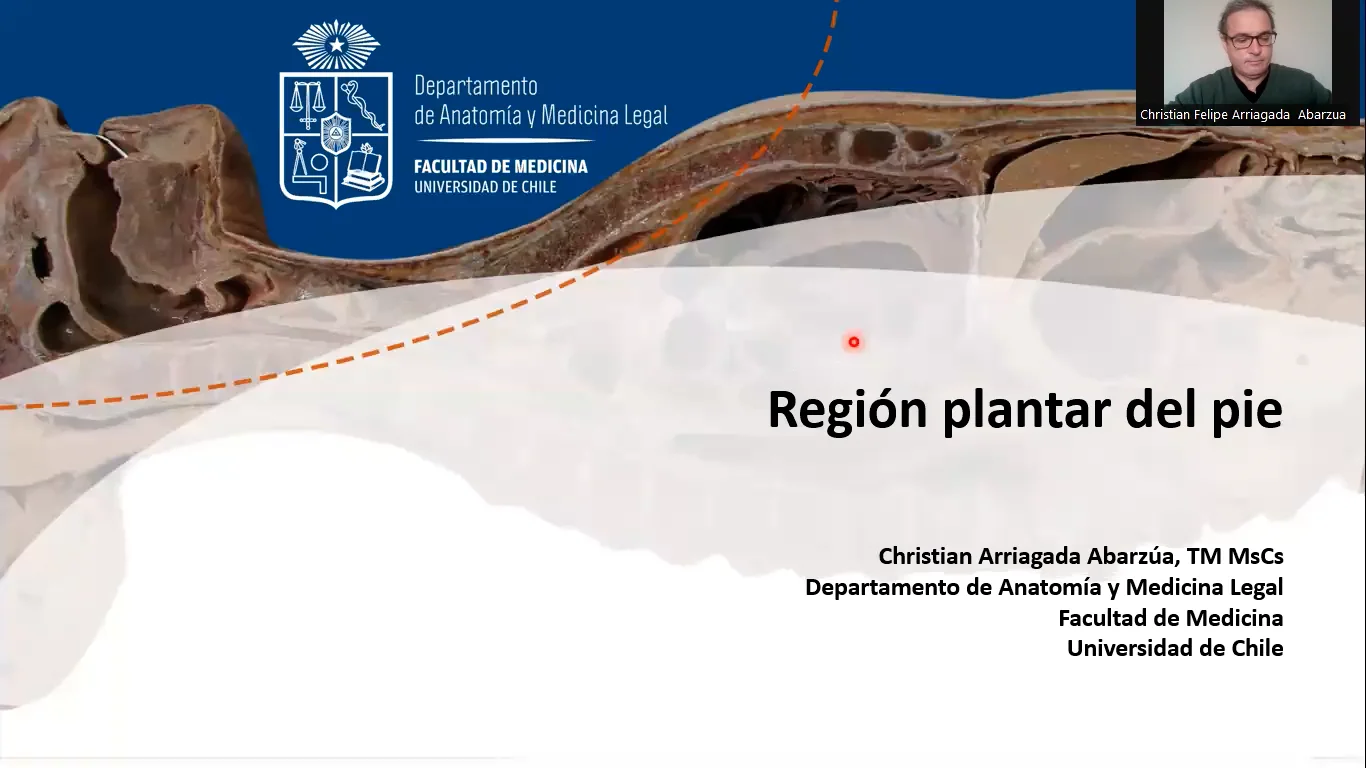 Departamento de Anatomía y Medicina Legal
FACULTAD DE MEDICINA
UNIVERSIDAD DE CHILE

Christian Felipe Arriagada Abarzua

Región plantar del pie

Christian Arriagada Abarzúa, TM MsCs
Departamento de Anatomía y Medicina Legal
Facultad de Medicina
Universidad de Chile